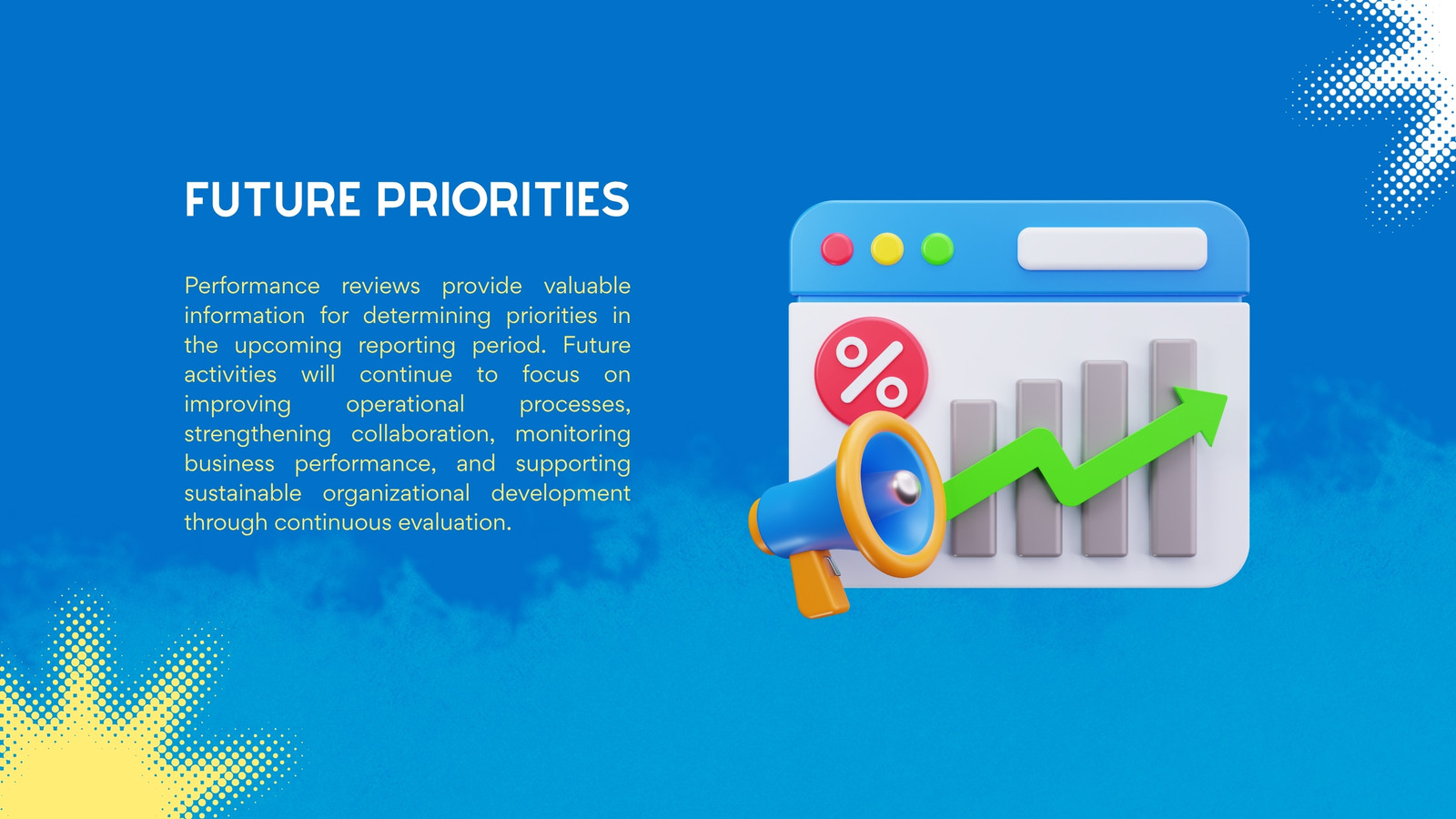 FUTURE PRIORITIES

Performance reviews provide valuable information for determining priorities in the upcoming reporting period. Future activities will continue to focus on improving operational processes, strengthening collaboration, monitoring business performance, and supporting sustainable organizational development through continuous evaluation.

%